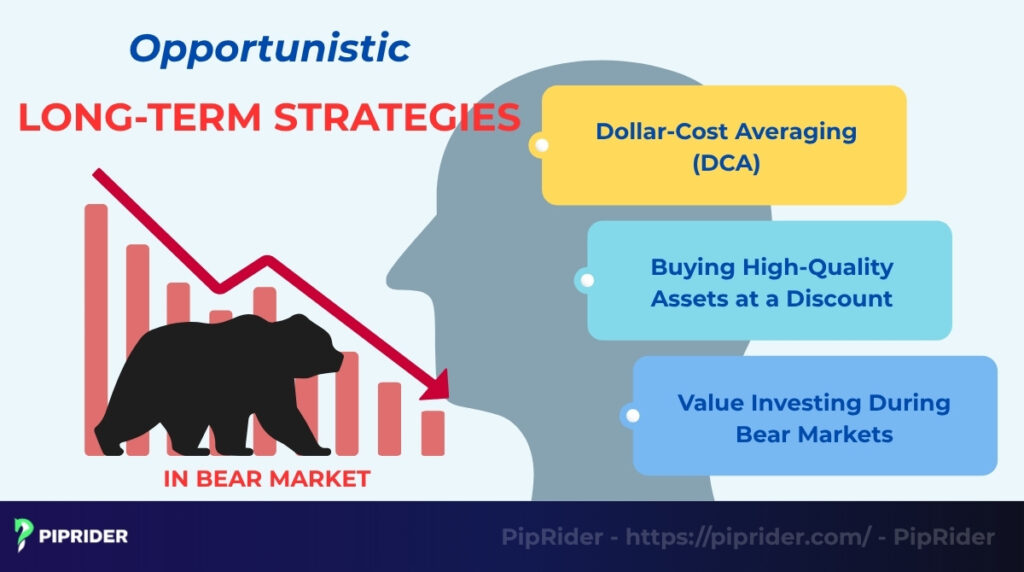 Opportunistic

LONG-TERM STRATEGIES

IN BEAR MARKET

Dollar-Cost Averaging (DCA)

Buying High-Quality Assets at a Discount

Value Investing During Bear Markets

PIPRIDER

PipRider - https://piprider.com/ - PipRider